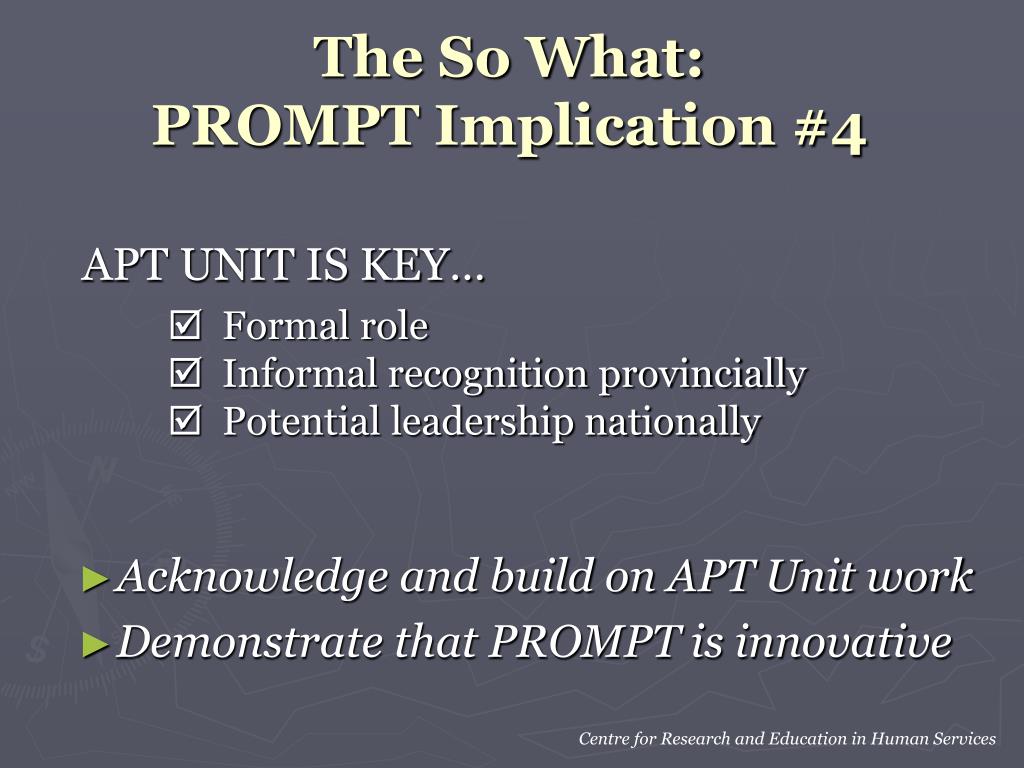 The So What:
PROMPT Implication #4

APT UNIT IS KEY…

☑ Formal role
☑ Informal recognition provincially
☑ Potential leadership nationally

► Acknowledge and build on APT Unit work
► Demonstrate that PROMPT is innovative

Centre for Research and Education in Human Services